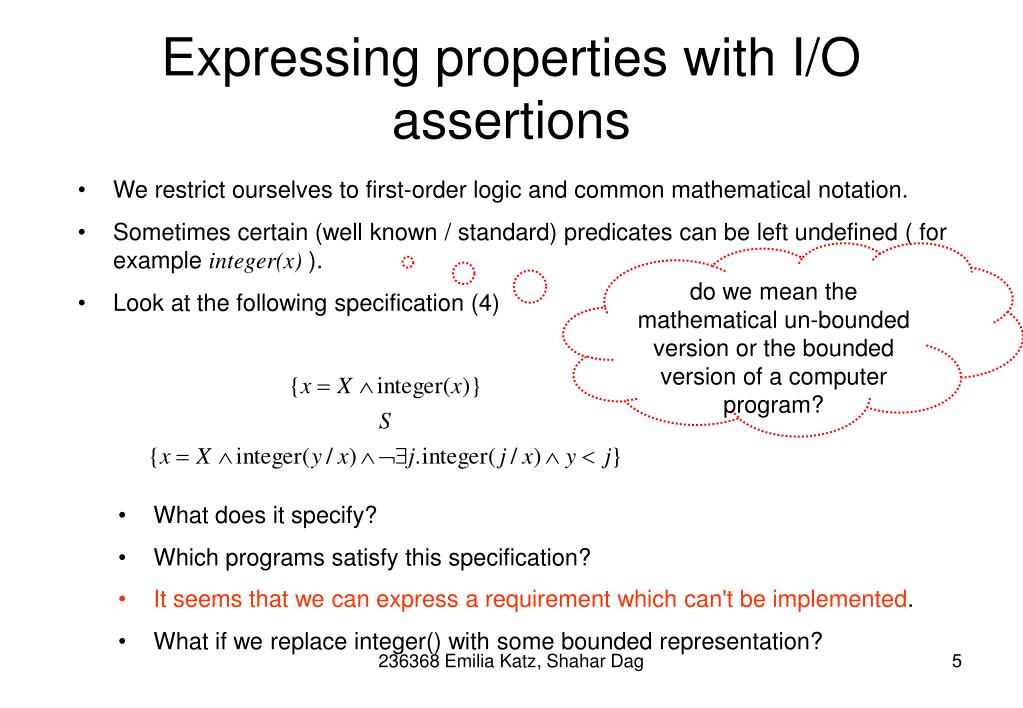 Expressing properties with I/O assertions

• We restrict ourselves to first-order logic and common mathematical notation.

• Sometimes certain (well known / standard) predicates can be left undefined ( for example *integer(x)* ).

• Look at the following specification (4)

do we mean the mathematical un-bounded version or the bounded version of a computer program?

$\{x = X \wedge \text{integer}(x)\}$

$S$

$\{x = X \wedge \text{integer}(y/x) \wedge \neg\exists j.\text{integer}(j/x) \wedge y < j\}$

• What does it specify?

• Which programs satisfy this specification?

• It seems that we can express a requirement which can't be implemented.

• What if we replace integer() with some bounded representation?

236368 Emilia Katz, Shahar Dag

5